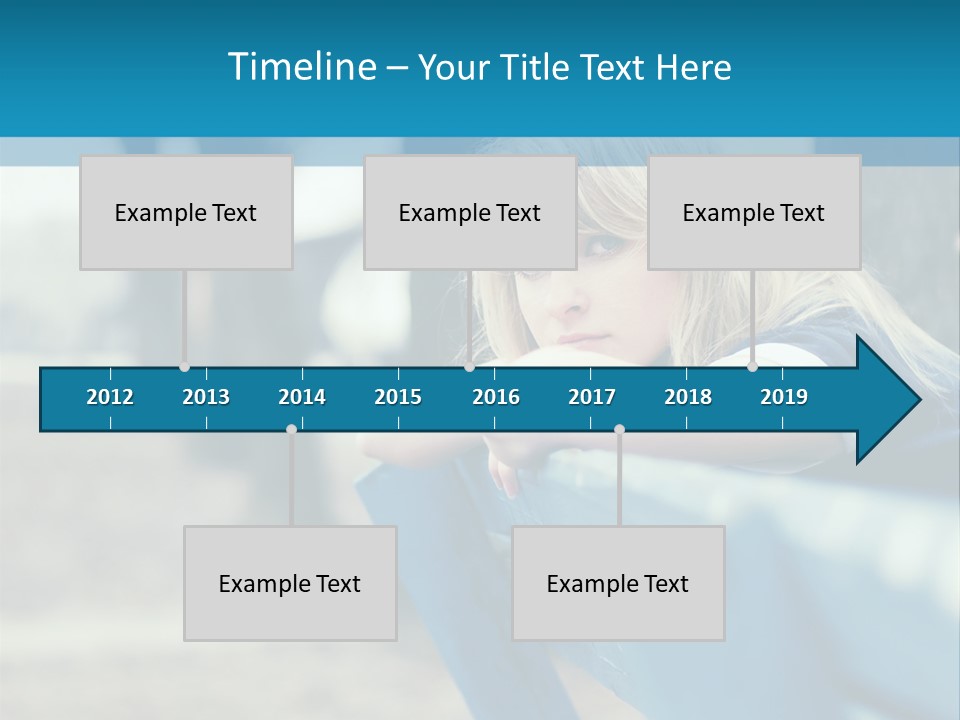 Timeline – Your Title Text Here

Example Text

Example Text

Example Text

2012 2013 2014 2015 2016 2017 2018 2019

Example Text

Example Text